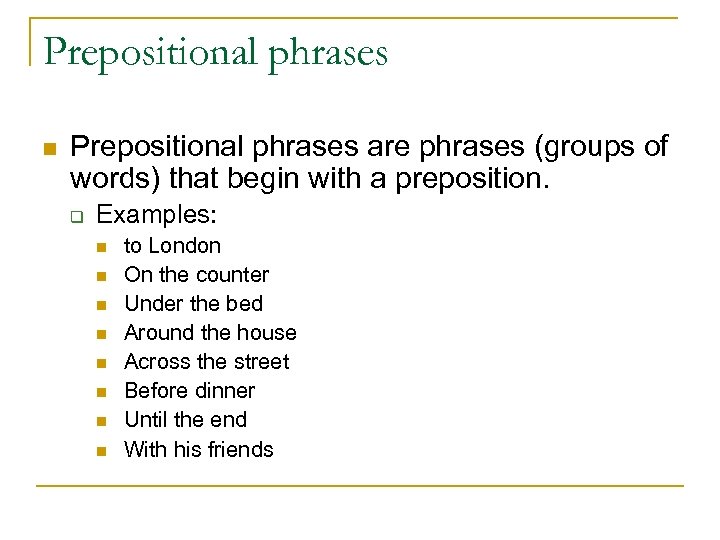 Prepositional phrases

Prepositional phrases are phrases (groups of words) that begin with a preposition.

Examples:

to London
On the counter
Under the bed
Around the house
Across the street
Before dinner
Until the end
With his friends